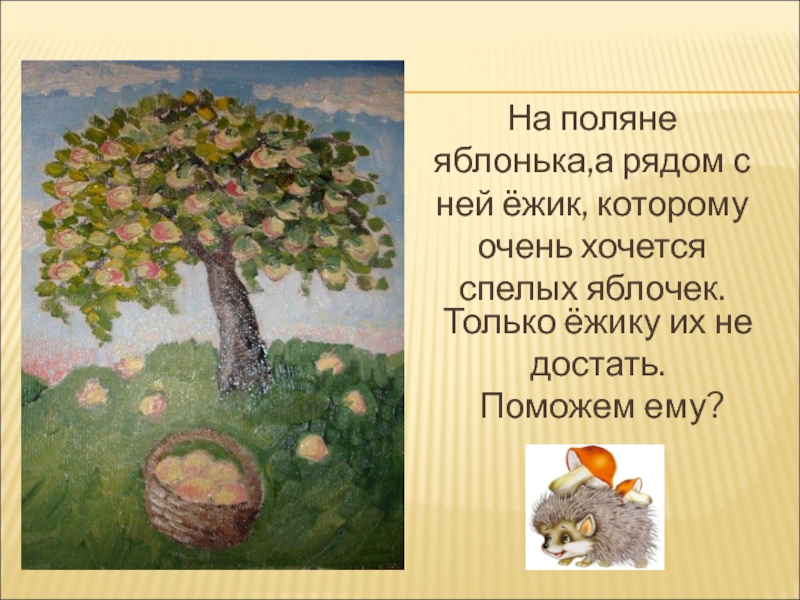 На поляне яблонька,а рядом с ней ёжик, которому очень хочется спелых яблочек.

Только ёжику их не достать.

Поможем ему?